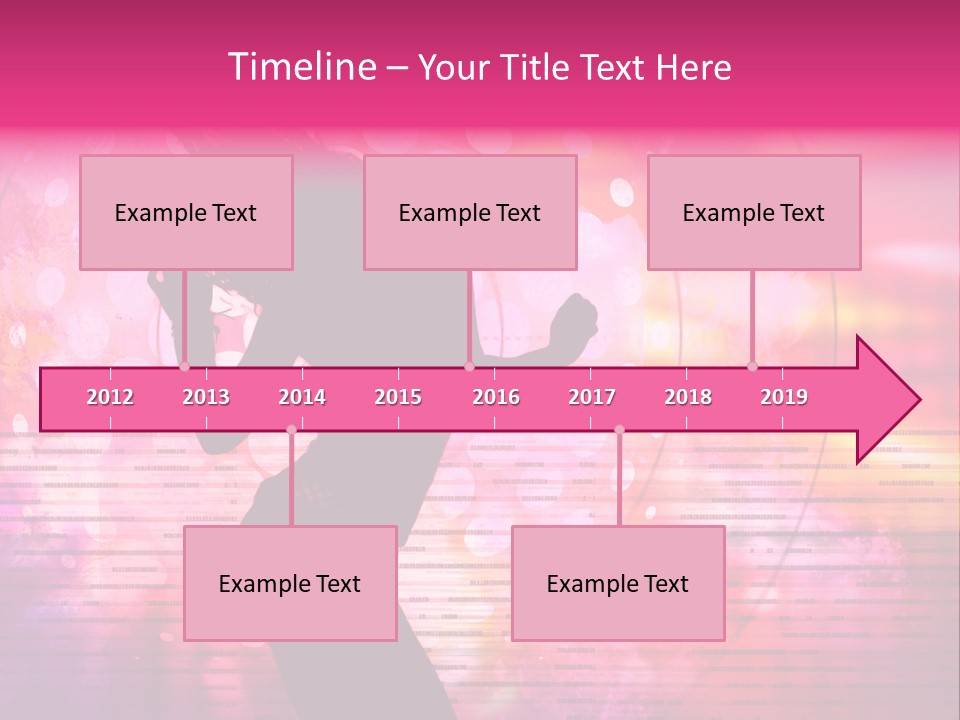 Timeline – Your Title Text Here

Example Text

Example Text

Example Text

2012 2013 2014 2015 2016 2017 2018 2019

Example Text

Example Text